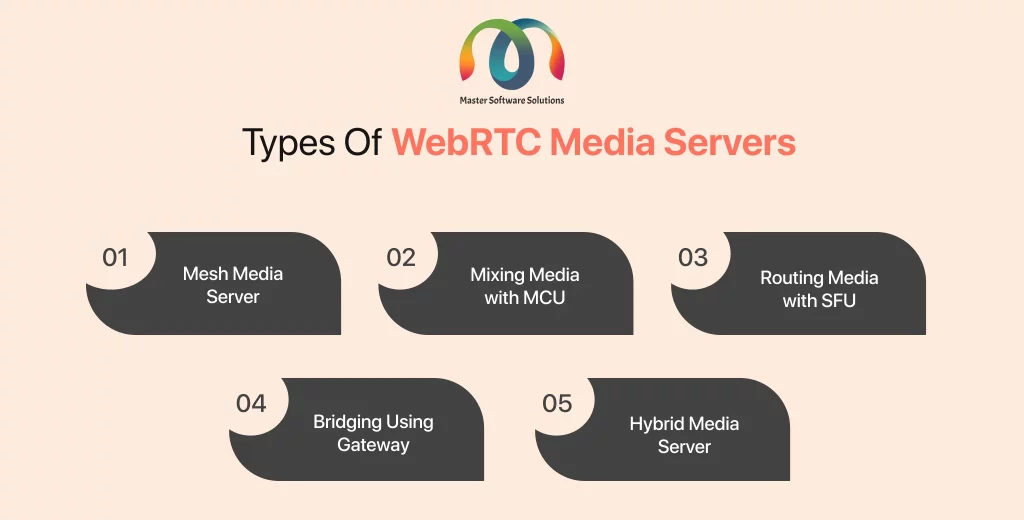 Master Software Solutions

Types Of WebRTC Media Servers

01
Mesh Media Server

02
Mixing Media with MCU

03
Routing Media with SFU

04
Bridging Using Gateway

05
Hybrid Media Server